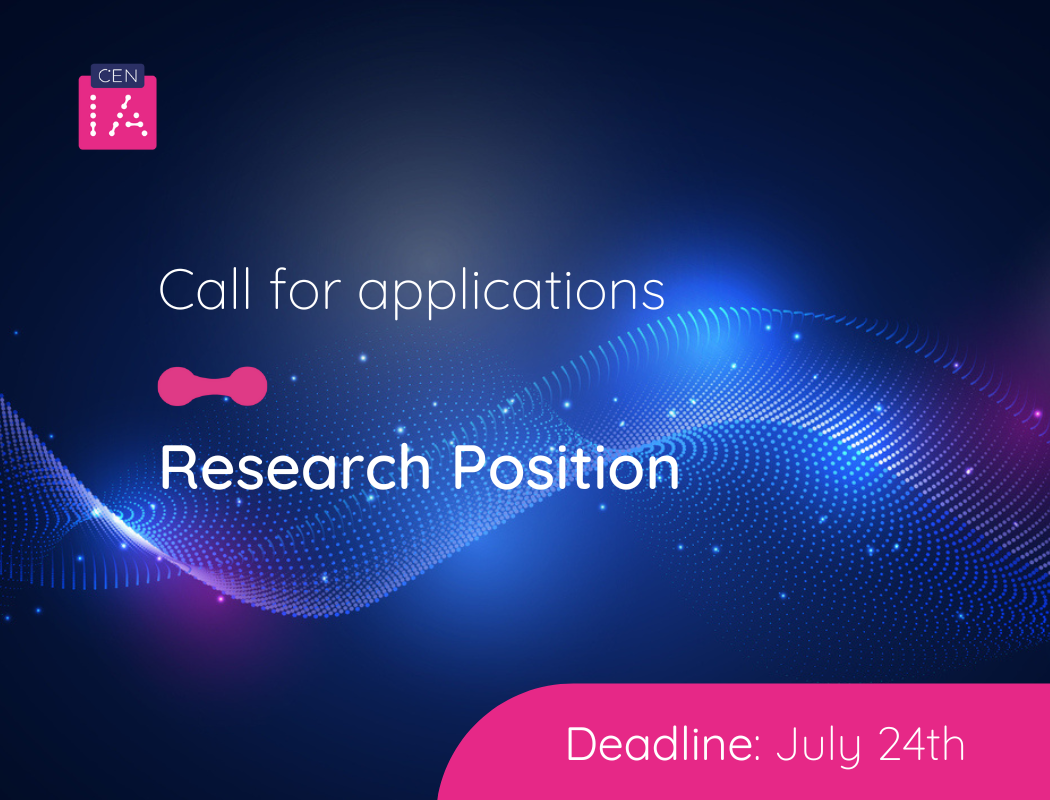 CEN
IA

Call for applications

Research Position

Deadline: July 24th